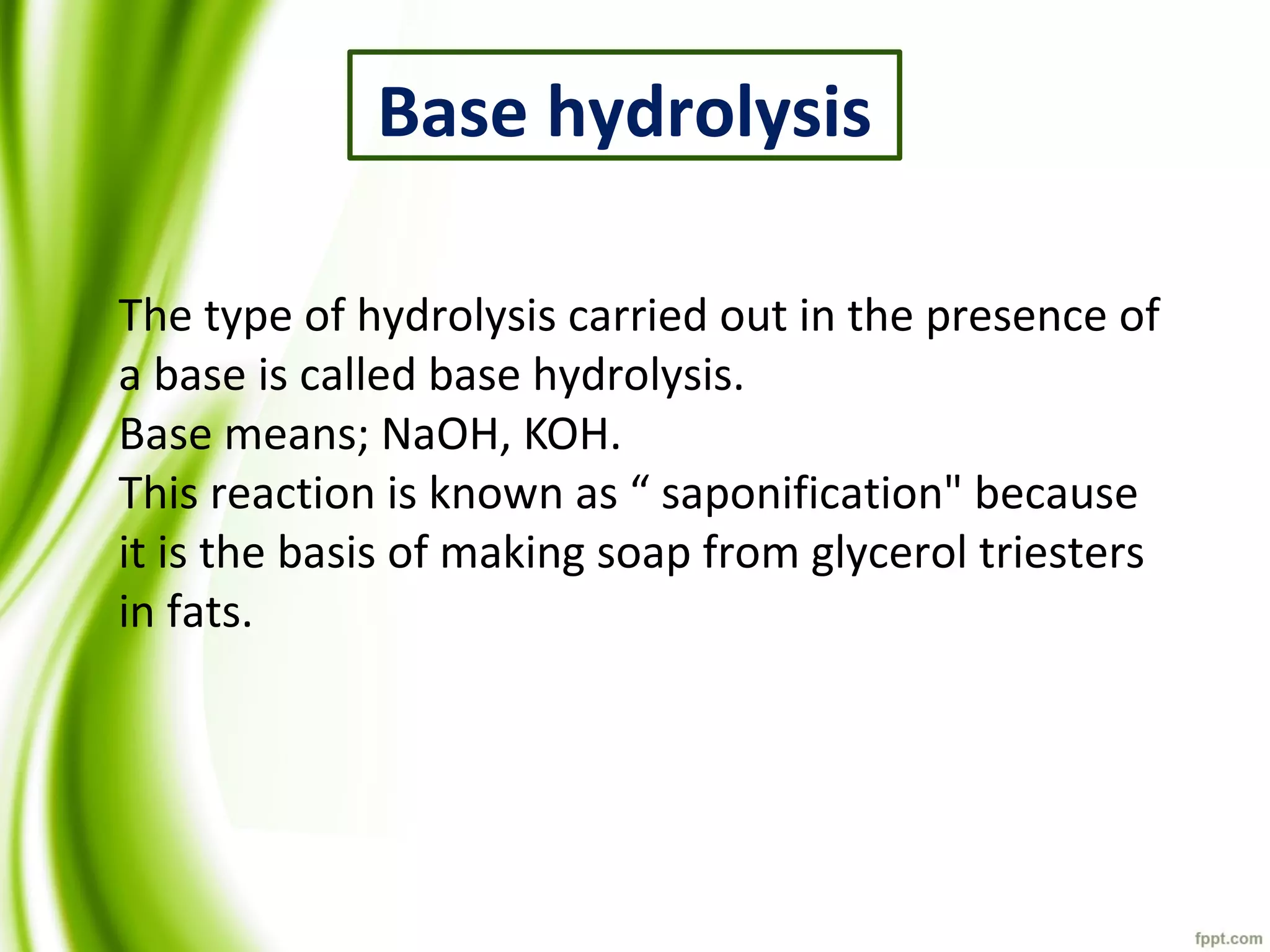 Base hydrolysis

The type of hydrolysis carried out in the presence of a base is called base hydrolysis.
Base means; NaOH, KOH.
This reaction is known as “ saponification" because it is the basis of making soap from glycerol triesters in fats.

fppt.com